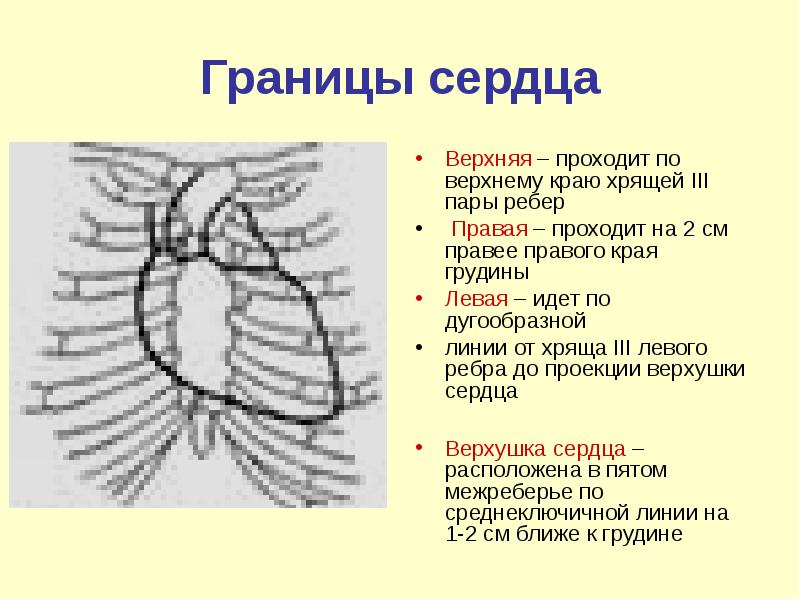 Границы сердца

• Верхняя – проходит по верхнему краю хрящей III пары ребер
• Правая – проходит на 2 см правее правого края грудины
• Левая – идет по дугообразной
• линии от хряща III левого ребра до проекции верхушки сердца

• Верхушка сердца – расположена в пятом межреберье по среднеключичной линии на 1-2 см ближе к грудине